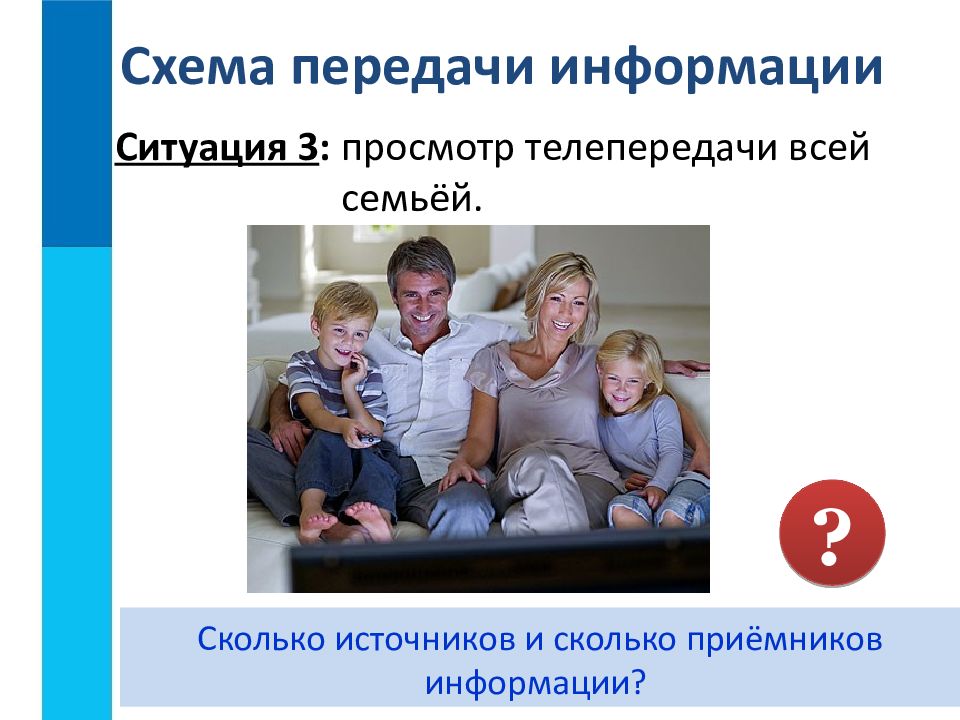 Схема передачи информации

Ситуация 3: просмотр телепередачи всей семьёй.

?

Сколько источников и сколько приёмников информации?